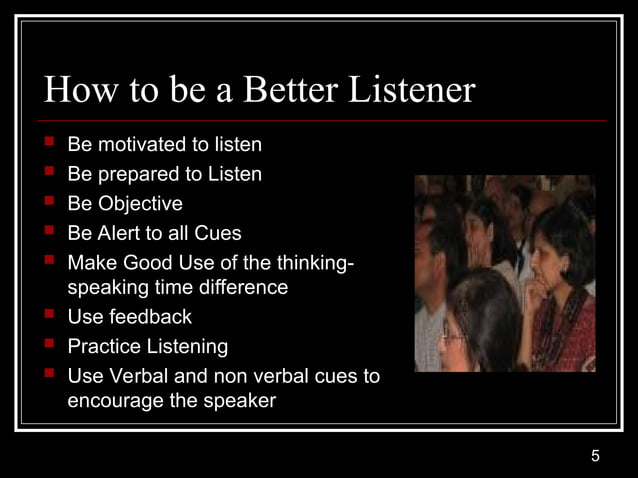 How to be a Better Listener

- Be motivated to listen
- Be prepared to Listen
- Be Objective
- Be Alert to all Cues
- Make Good Use of the thinking-speaking time difference
- Use feedback
- Practice Listening
- Use Verbal and non verbal cues to encourage the speaker

5